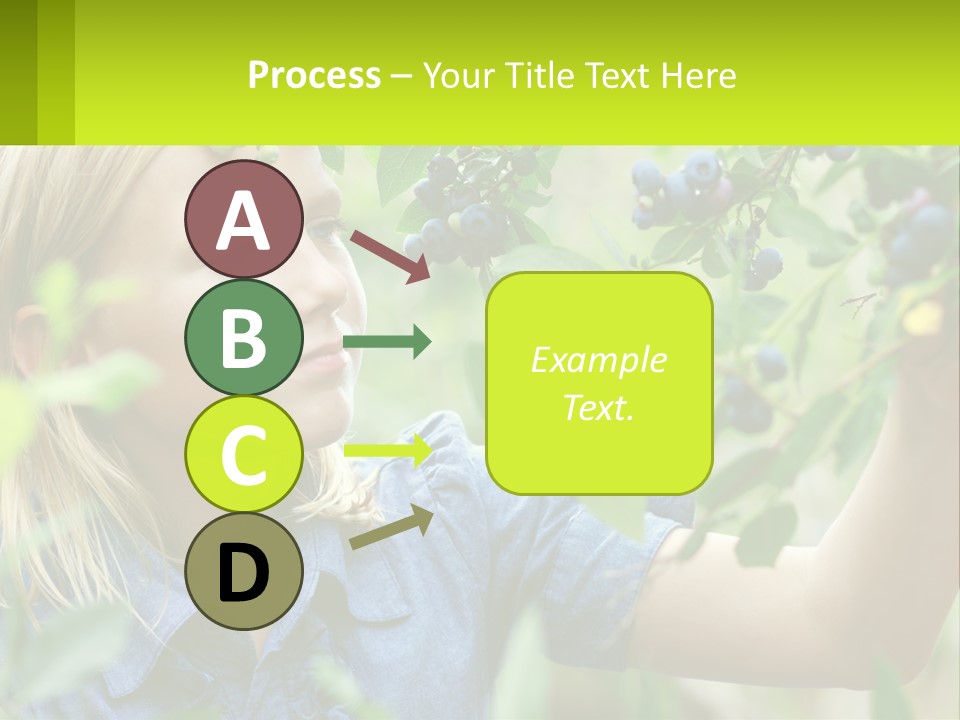 Process – Your Title Text Here

A

B

C

D

Example Text.